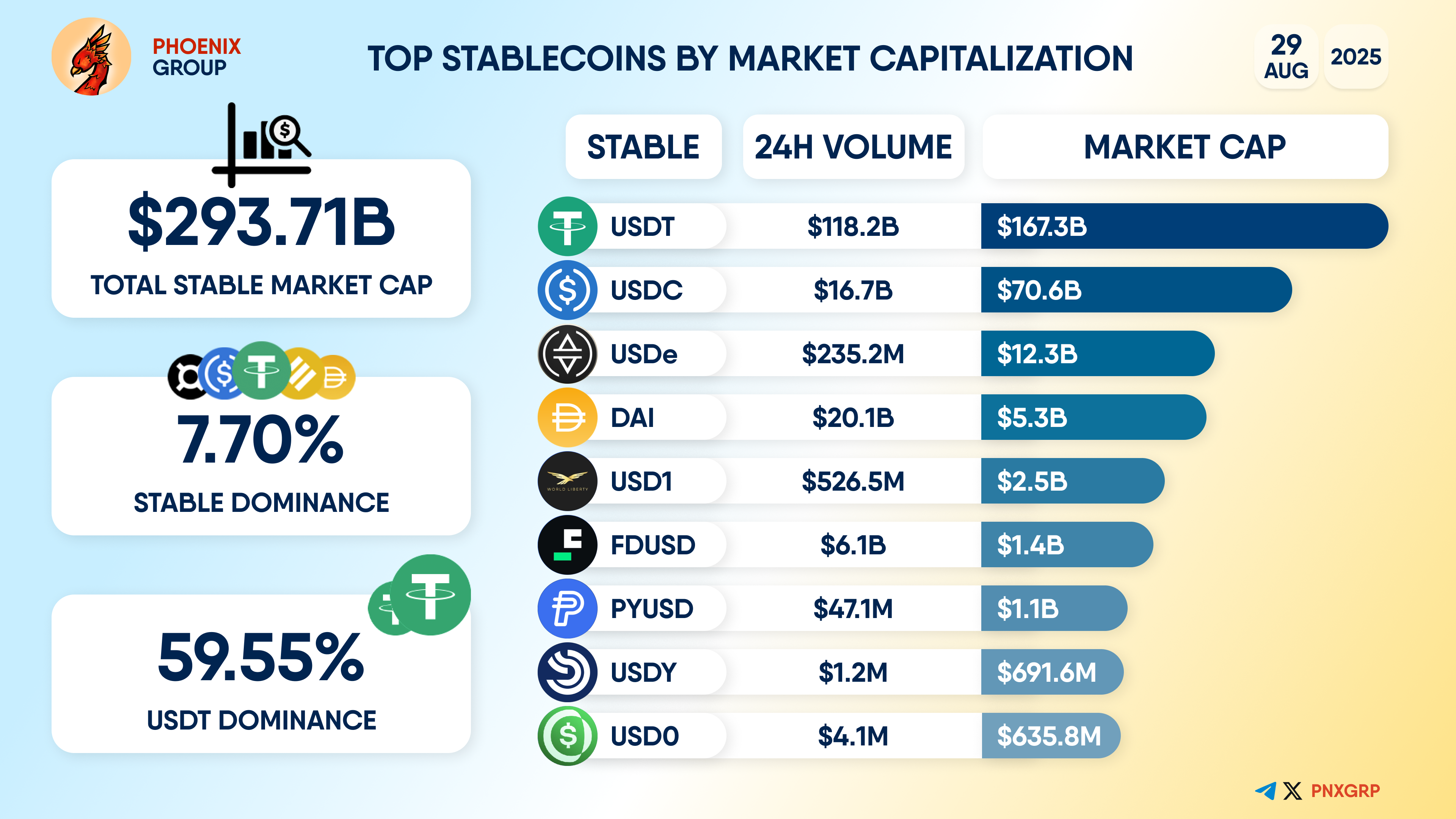 PHOENIX GROUP

TOP STABLECOINS BY MARKET CAPITALIZATION

29 AUG 2025

$293.71B

TOTAL STABLE MARKET CAP

7.70%

STABLE DOMINANCE

59.55%

USDT DOMINANCE

| STABLE | 24H VOLUME | MARKET CAP |
|---|---|---|
| USDT | $118.2B | $167.3B |
| USDC | $16.7B | $70.6B |
| USDe | $235.2M | $12.3B |
| DAI | $20.1B | $5.3B |
| USD1 | $526.5M | $2.5B |
| FDUSD | $6.1B | $1.4B |
| PYUSD | $47.1M | $1.1B |
| USDY | $1.2M | $691.6M |
| USD0 | $4.1M | $635.8M |

WORLD LIBERTY

PNXGRP